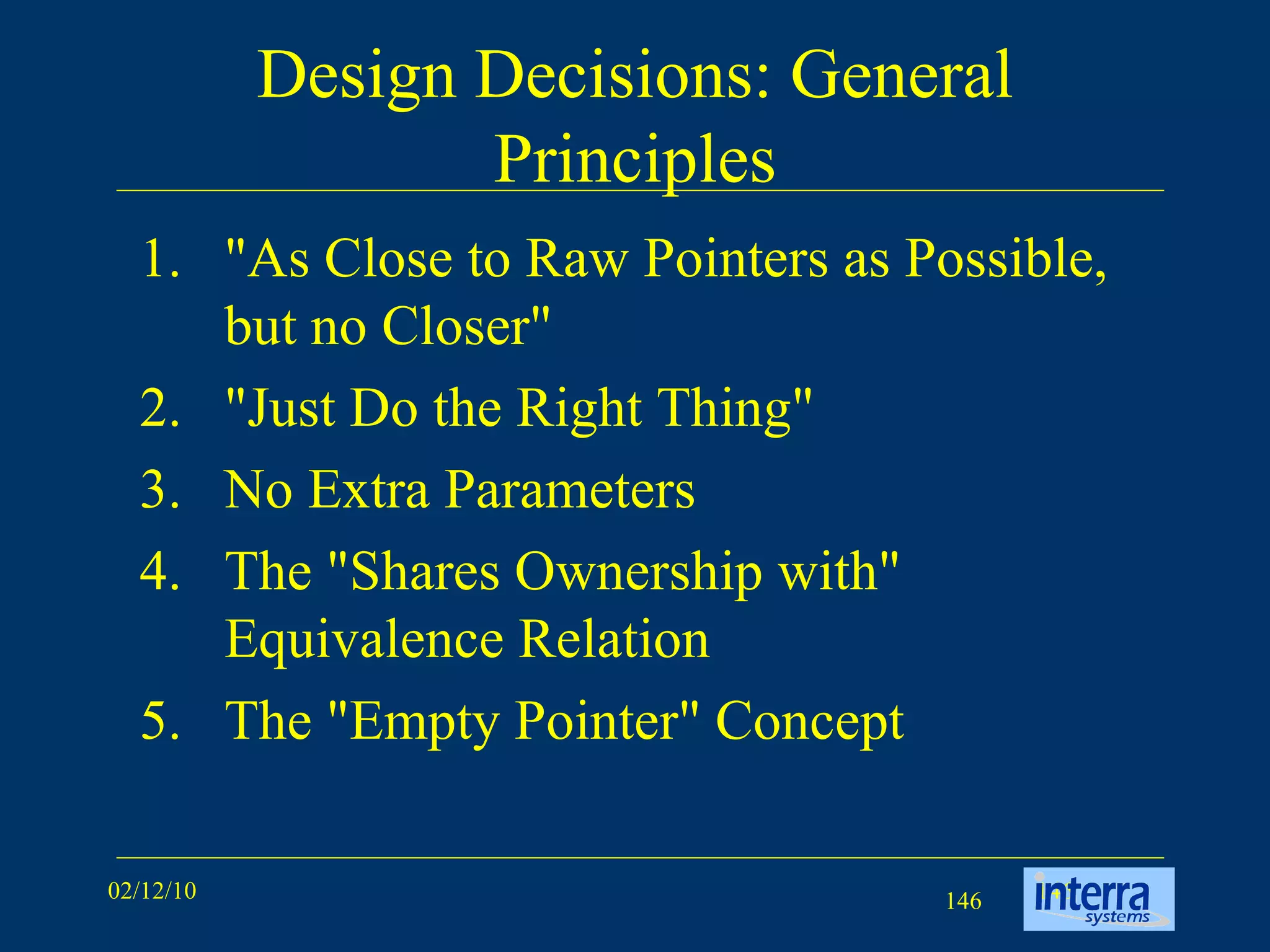 Design Decisions: General Principles

1. "As Close to Raw Pointers as Possible, but no Closer"
2. "Just Do the Right Thing"
3. No Extra Parameters
4. The "Shares Ownership with" Equivalence Relation
5. The "Empty Pointer" Concept

02/12/10

146

interra systems